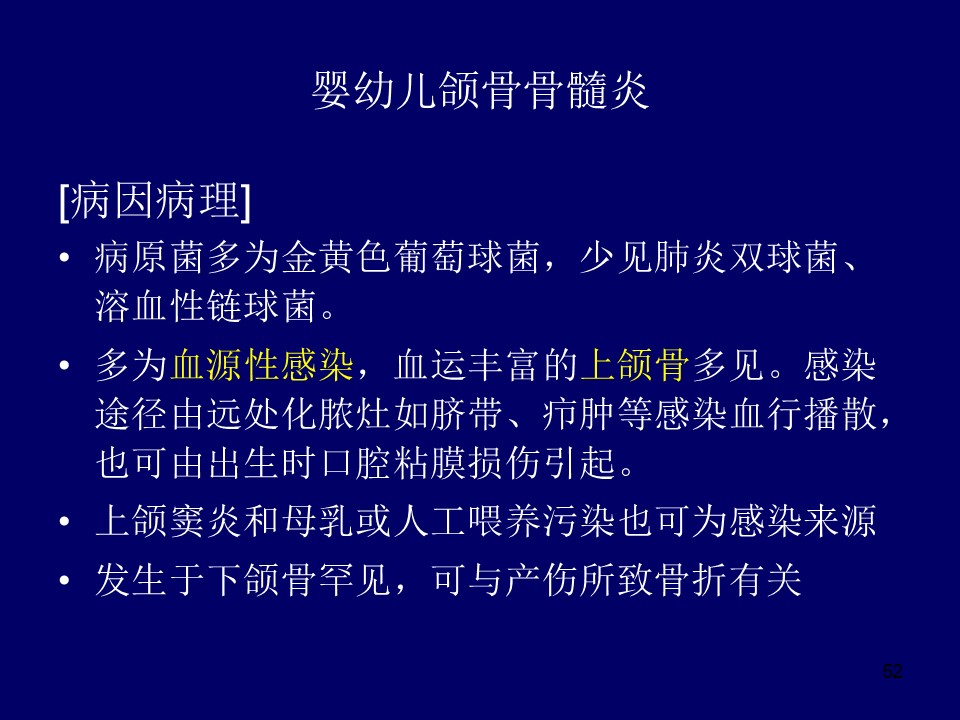 婴幼儿颌骨骨髓炎

[病因病理]

• 病原菌多为金黄色葡萄球菌，少见肺炎双球菌、溶血性链球菌。

• 多为血源性感染，血运丰富的上颌骨多见。感染途径由远处化脓灶如脐带、疖肿等感染血行播散，也可由出生时口腔粘膜损伤引起。

• 上颌窦炎和母乳或人工喂养污染也可为感染来源

• 发生于下颌骨罕见，可与产伤所致骨折有关

52